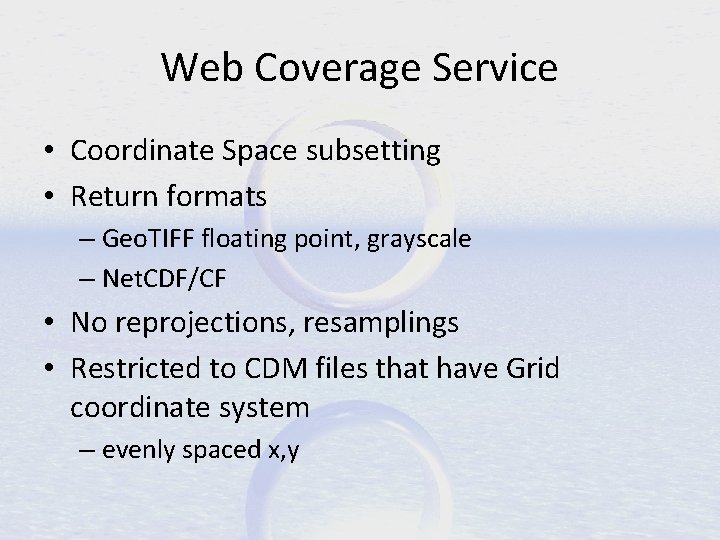 Web Coverage Service

• Coordinate Space subsetting
• Return formats
  – GeoTIFF floating point, grayscale
  – NetCDF/CF
• No reprojections, resamplings
• Restricted to CDM files that have Grid coordinate system
  – evenly spaced x,y